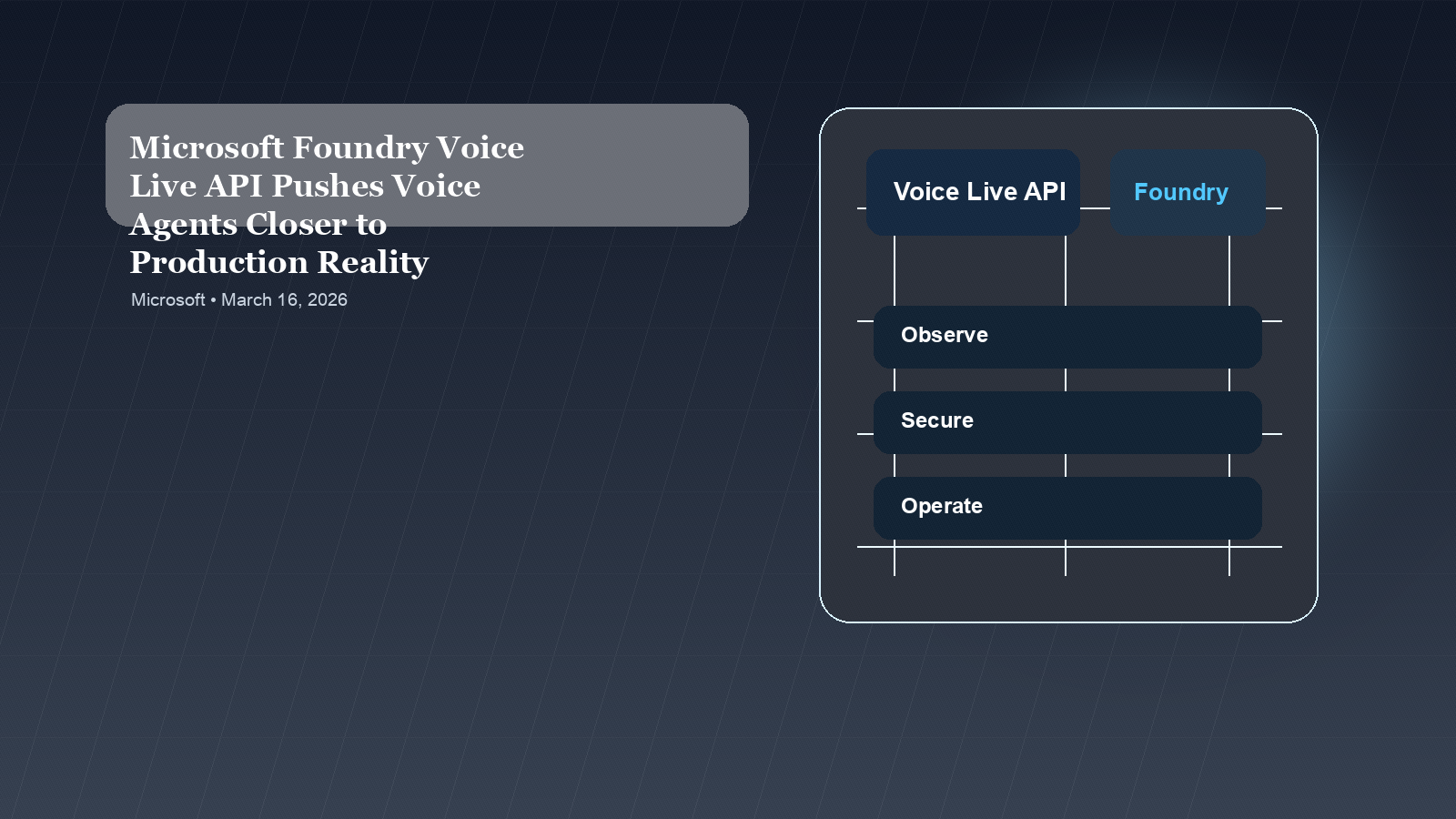 Microsoft Foundry Voice Live API Pushes Voice Agents Closer to Production Reality

Microsoft • March 16, 2026

Voice Live API

Foundry

Observe

Secure

Operate